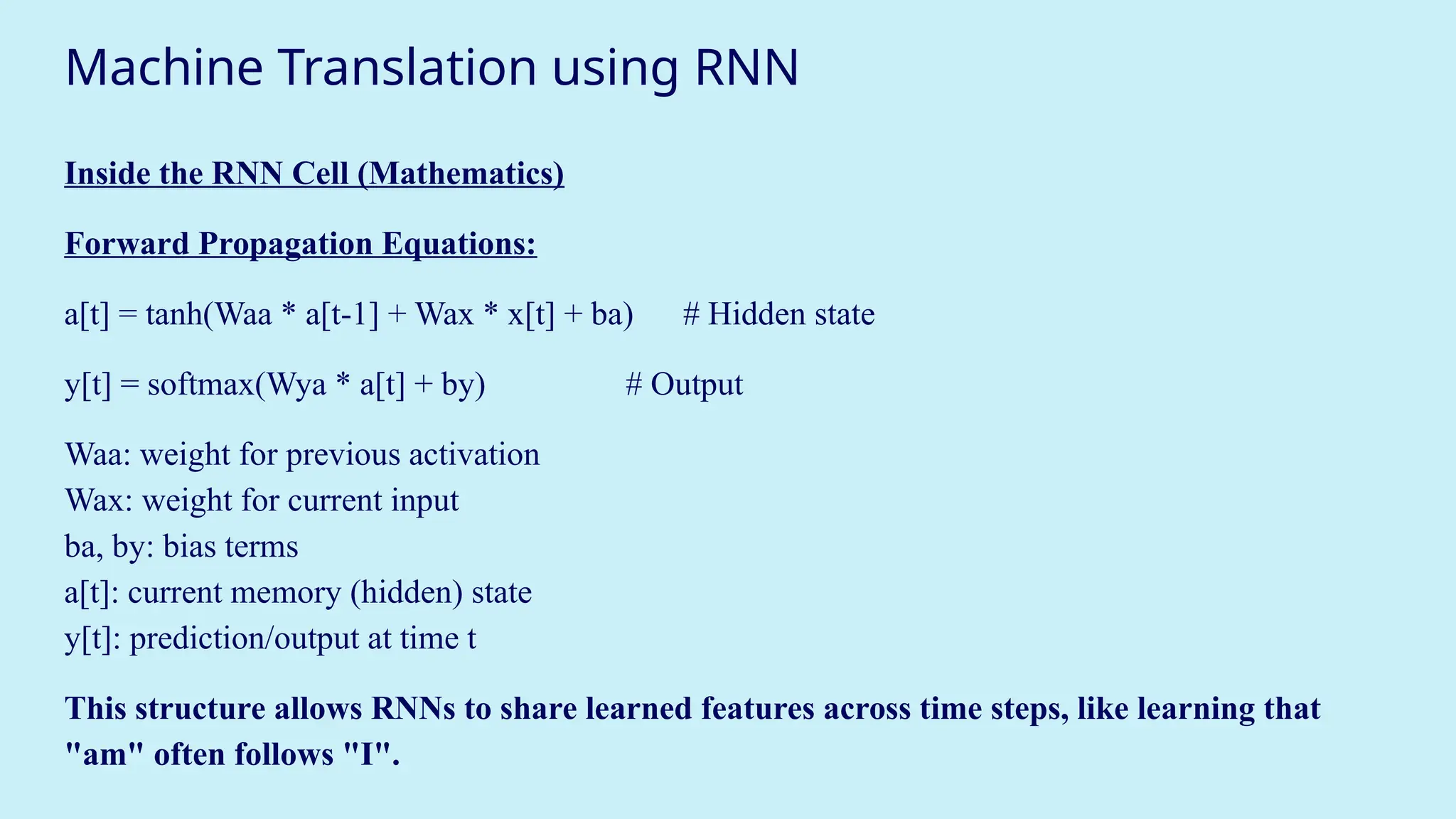 Machine Translation using RNN

Inside the RNN Cell (Mathematics)

Forward Propagation Equations:

a[t] = tanh(Waa * a[t-1] + Wax * x[t] + ba)   # Hidden state

y[t] = softmax(Wya * a[t] + by)   # Output

Waa: weight for previous activation
Wax: weight for current input
ba, by: bias terms
a[t]: current memory (hidden) state
y[t]: prediction/output at time t

This structure allows RNNs to share learned features across time steps, like learning that "am" often follows "I".